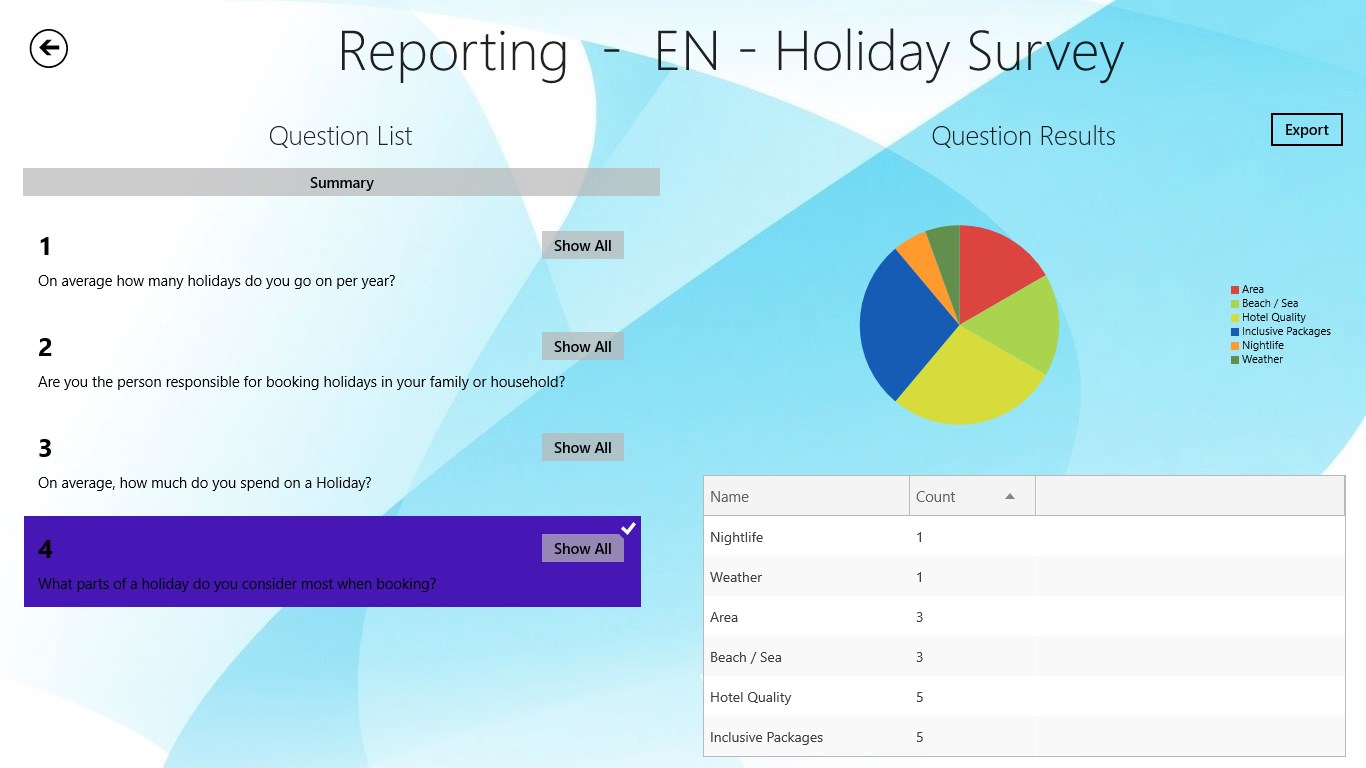 Reporting - EN - Holiday Survey

Question List

Summary

1
Show All
On average how many holidays do you go on per year?

2
Show All
Are you the person responsible for booking holidays in your family or household?

3
Show All
On average, how much do you spend on a Holiday?

4
Show All
What parts of a holiday do you consider most when booking?

Question Results

Export

Area
Beach / Sea
Hotel Quality
Inclusive Packages
Nightlife
Weather

| Name | Count |
|---|---|
| Nightlife | 1 |
| Weather | 1 |
| Area | 3 |
| Beach / Sea | 3 |
| Hotel Quality | 5 |
| Inclusive Packages | 5 |